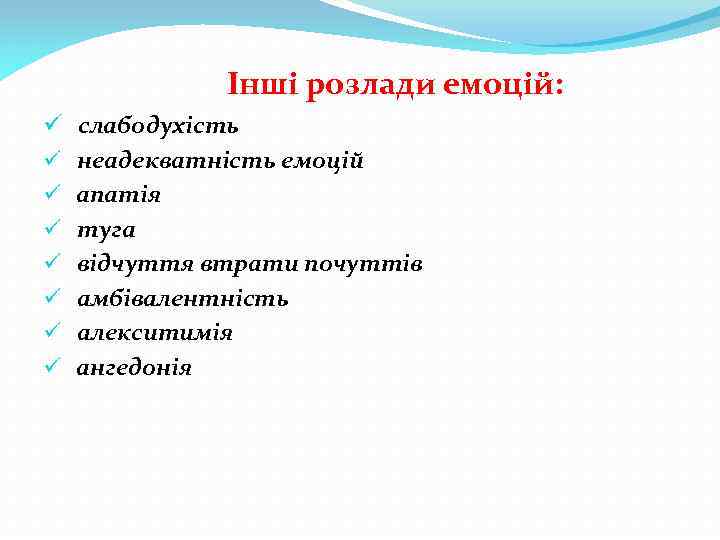 Інші розлади емоцій:

✓ слабодухість
✓ неадекватність емоцій
✓ апатія
✓ туга
✓ відчуття втрати почуттів
✓ амбівалентність
✓ алекситимія
✓ ангедонія